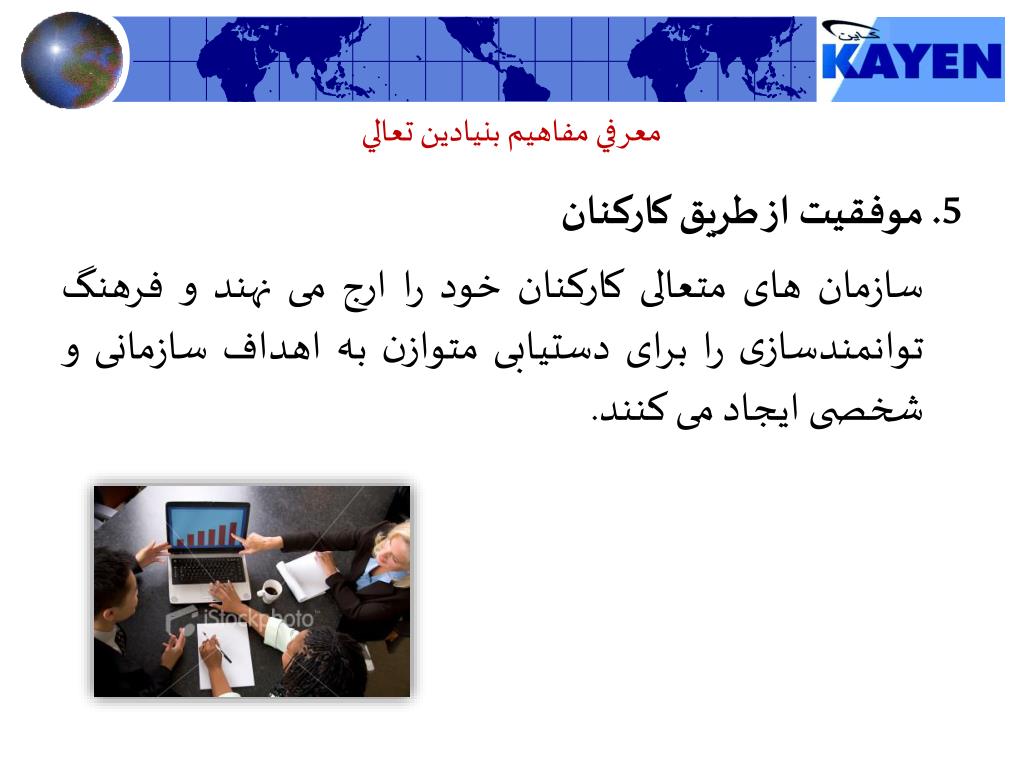 کاین
KAYEN

معرفي مفاهيم بنيادين تعالي

5. موفقیت ازطریق کارکنان

سازمان های متعالی کارکنان خود را ارج می نهند و فرهنگ توانمندسازی را برای دستیابی متوازن به اهداف سازمانی و شخصی ایجاد می کنند.

iStockphoto